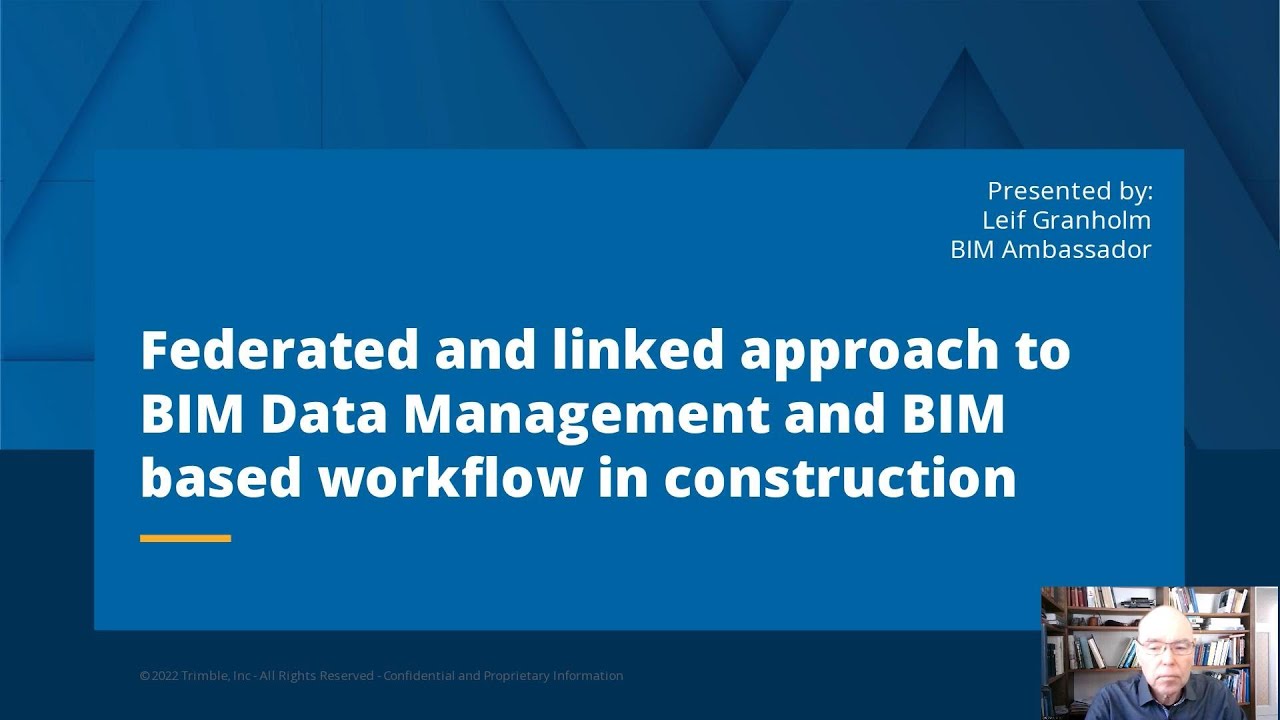 Presented by:
Leif Granholm
BIM Ambassador

Federated and linked approach to BIM Data Management and BIM based workflow in construction

©2022 Trimble, Inc - All Rights Reserved - Confidential and Proprietary Information